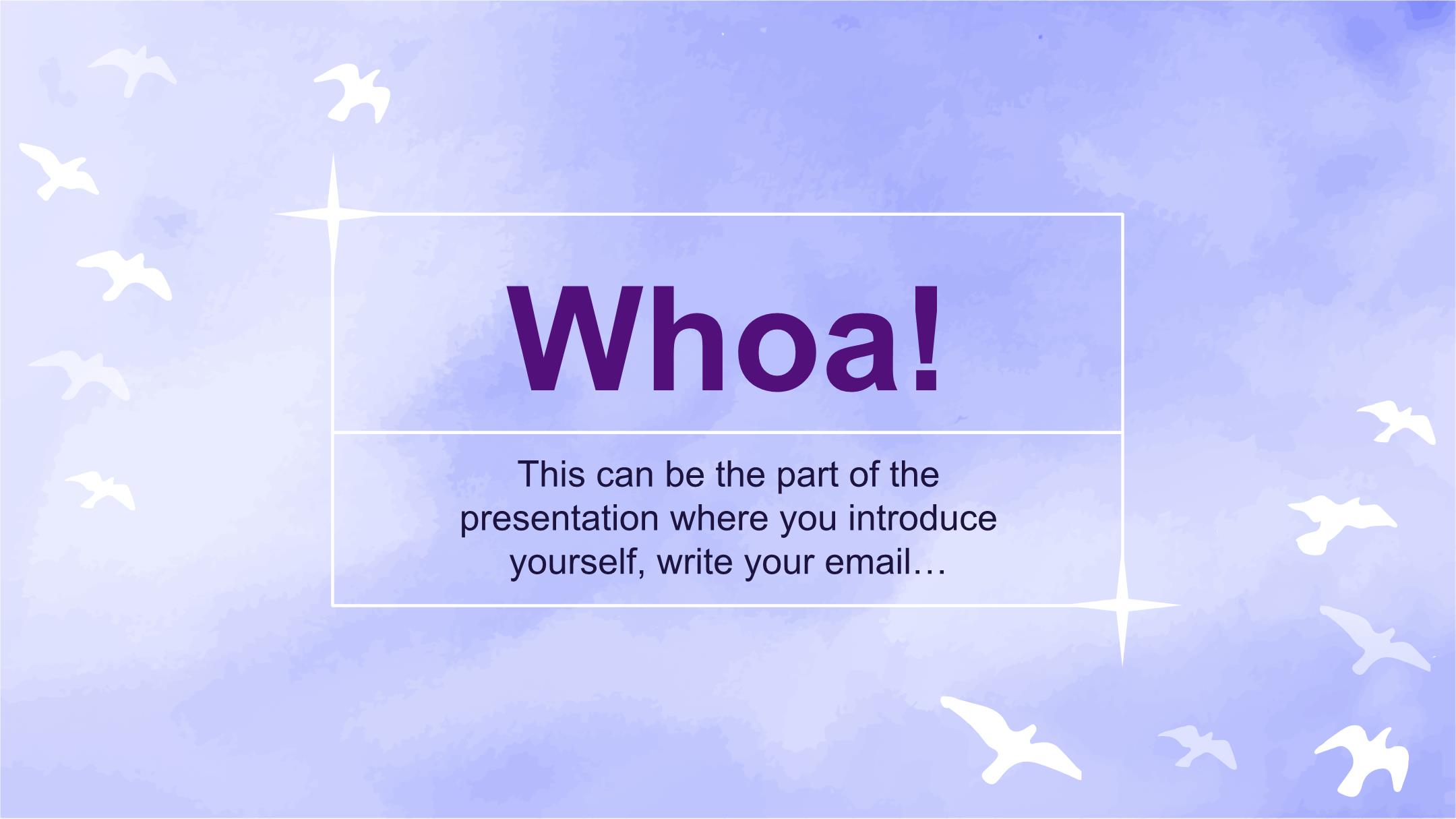 Whoa!

This can be the part of the presentation where you introduce yourself, write your email…